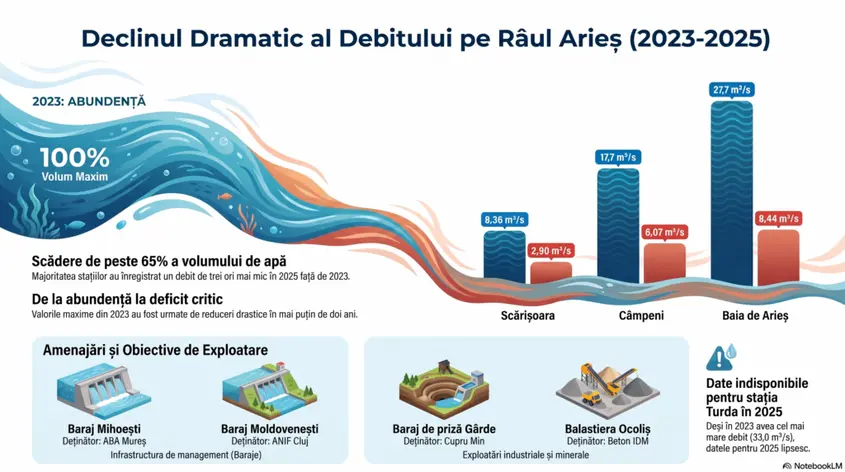 Declinul Dramatic al Debitului pe Râul Arieș (2023-2025)

2023: ABUNDENȚĂ

100%
Volum Maxim

Scădere de peste 65% a volumului de apă
Majoritatea stațiilor au înregistrat un debit de trei ori mai mic în 2025 față de 2023.

De la abundență la deficit critic
Valorile maxime din 2023 au fost urmate de reduceri drastice în mai puțin de doi ani.

8,36 m³/s
2,90 m³/s
Scărișoara

17,7 m³/s
6,07 m³/s
Câmpeni

27,7 m³/s
8,44 m³/s
Baia de Arieș

Amenajări și Obiective de Exploatare

Baraj Mihoești
Deținător: ABA Mureș

Baraj Moldovenești
Deținător: ANIF Cluj

Infrastructura de management (Baraje)

Baraj de priză Gârde
Deținător: Cupru Min

Balastiera Ocoliș
Deținător: Beton IDM

Exploatări industriale și minerale

Date indisponibile pentru stația Turda în 2025
Deși în 2023 avea cel mai mare debit (33,0 m³/s), datele pentru 2025 lipsesc.

NotebookLM